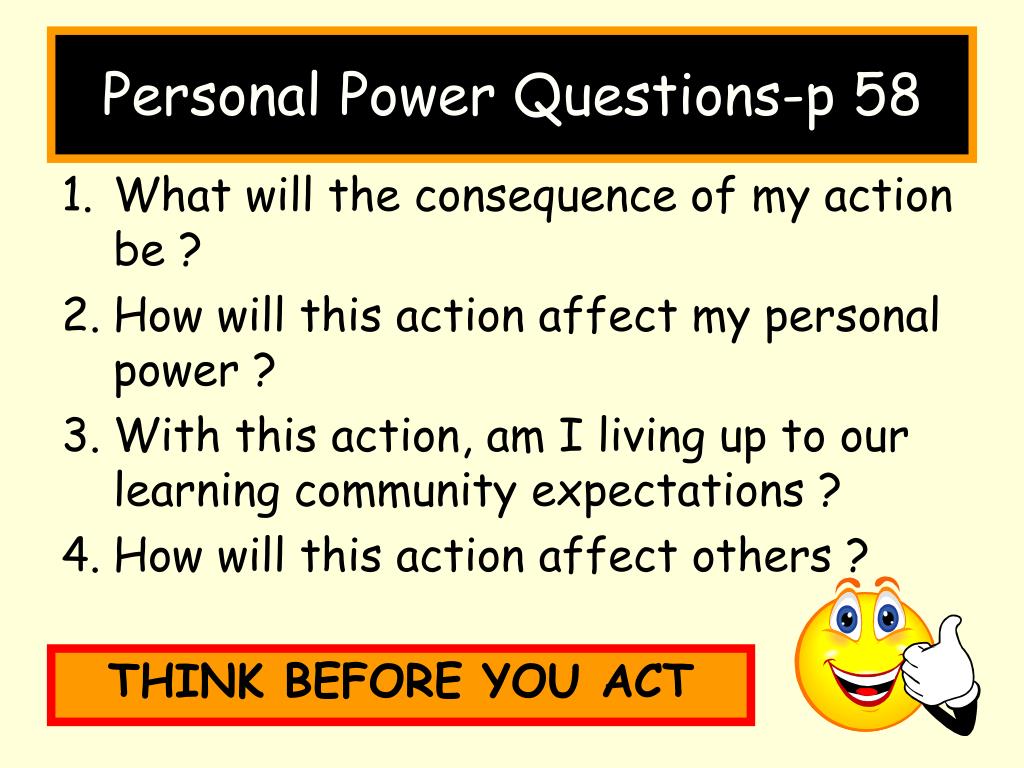 Personal Power Questions-p 58

1. What will the consequence of my action be ?
2. How will this action affect my personal power ?
3. With this action, am I living up to our learning community expectations ?
4. How will this action affect others ?

THINK BEFORE YOU ACT